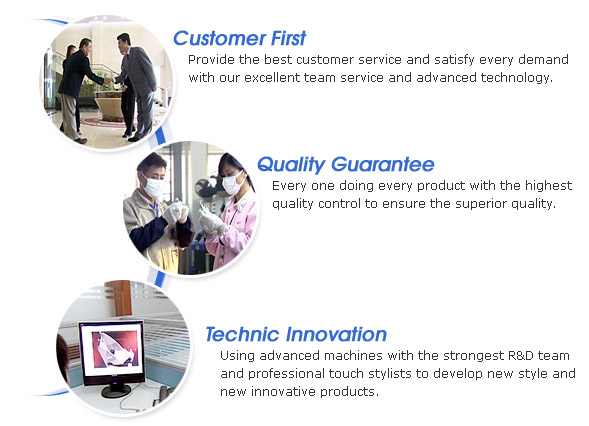 Customer First
Provide the best customer service and satisfy every demand with our excellent team service and advanced technology.

Quality Guarantee
Every one doing every product with the highest quality control to ensure the superior quality.

Technic Innovation
Using advanced machines with the strongest R&D team and professional touch stylists to develop new style and new innovative products.